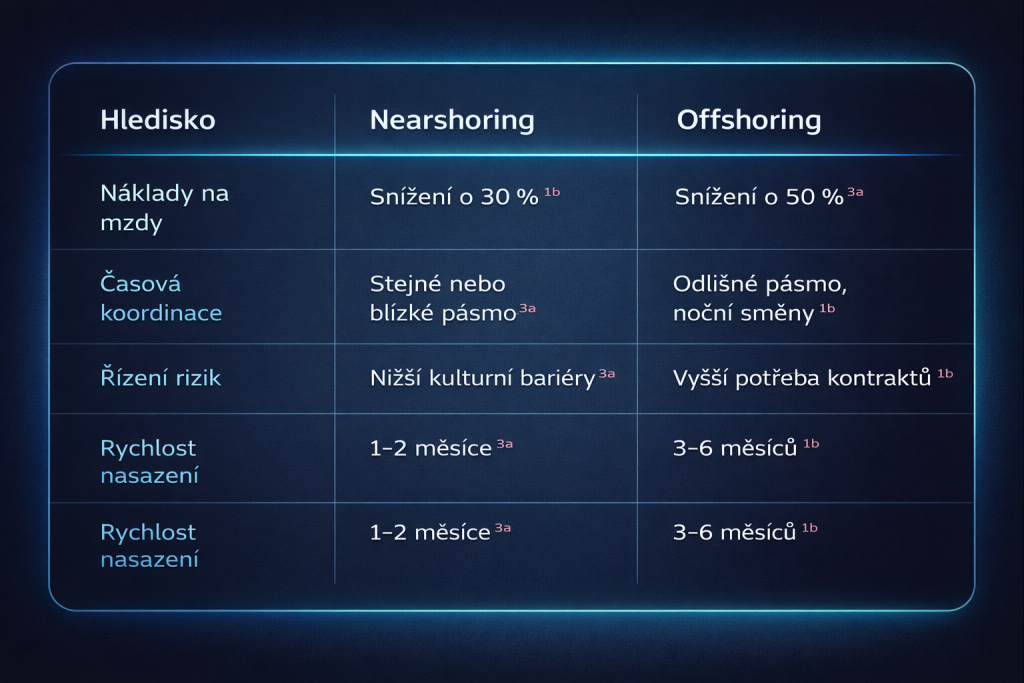 | Hledisko | Nearshoring | Offshoring |
|---|---|---|
| Náklady na mzdy | Snížení o 30 % $^{1b}$ | Snížení o 50 % $^{3a}$ |
| Časová koordinace | Stejné nebo blízké pásmo $^{3a}$ | Odlišné pásmo, noční směny $^{1b}$ |
| Řízení rizik | Nižší kulturní bariéry $^{3a}$ | Vyšší potřeba kontraktů $^{1b}$ |
| Rychlost nasazení | 1–2 měsíce $^{3a}$ | 3–6 měsíců $^{1b}$ |
| Rychlost nasazení | 1–2 měsíce $^{3a}$ | 3–6 měsíců $^{1b}$ |